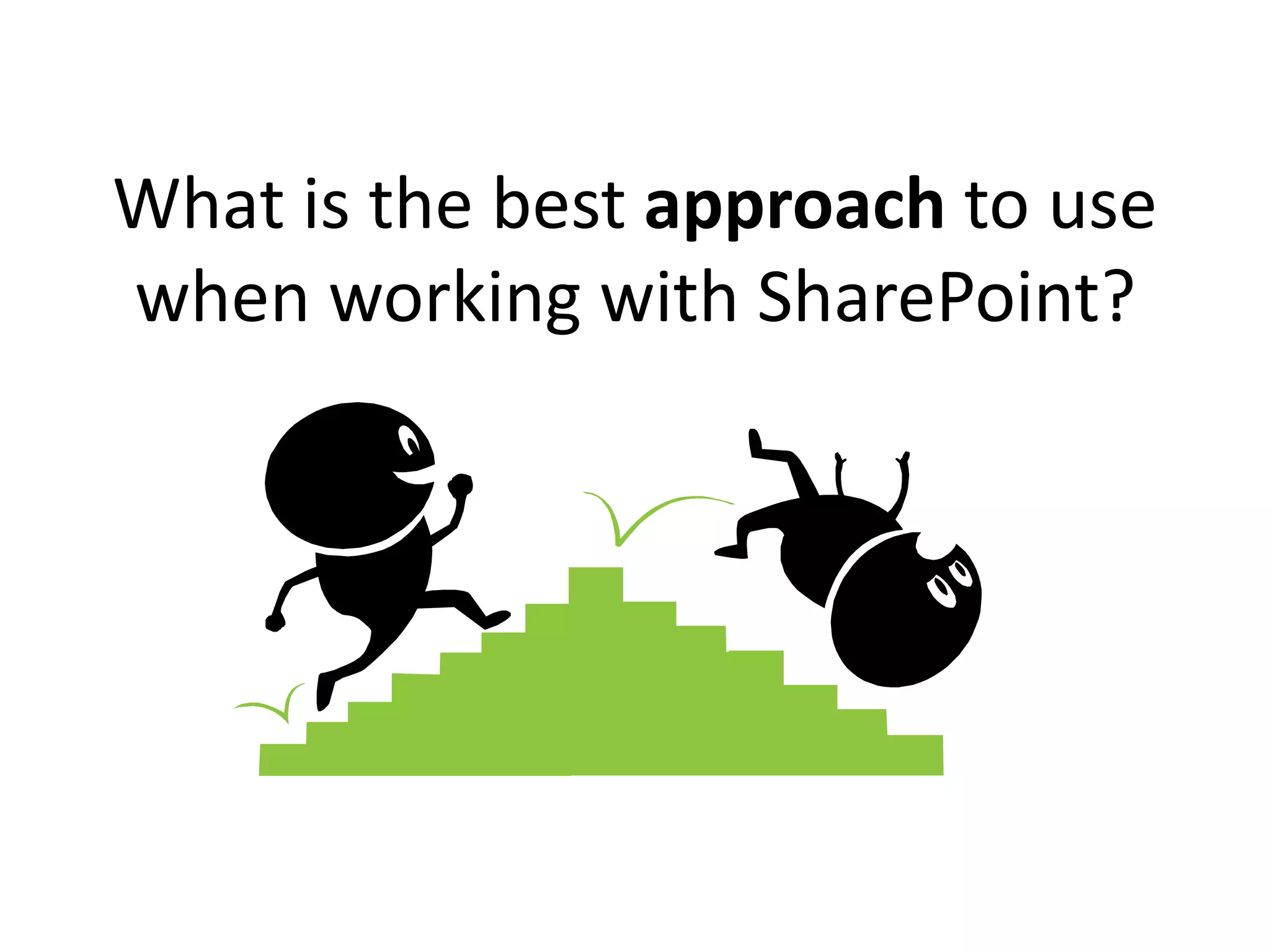 What is the best approach to use when working with SharePoint?